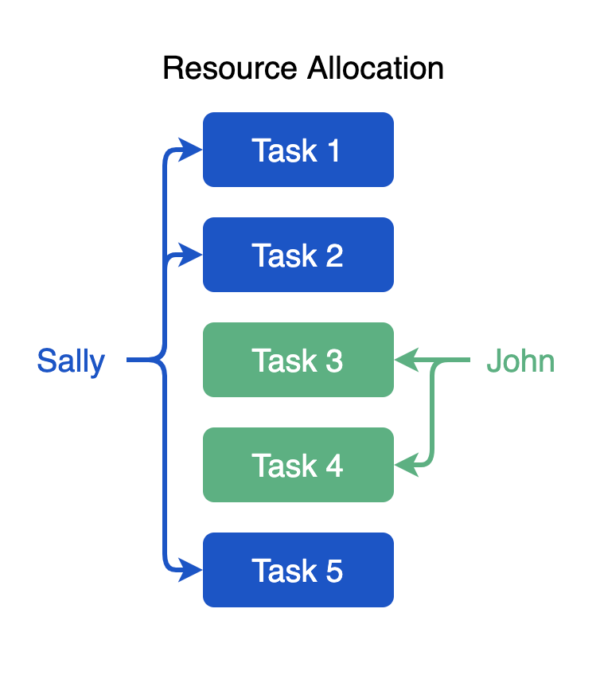 Resource Allocation

Task 1

Task 2

Sally

Task 3

John

Task 4

Task 5